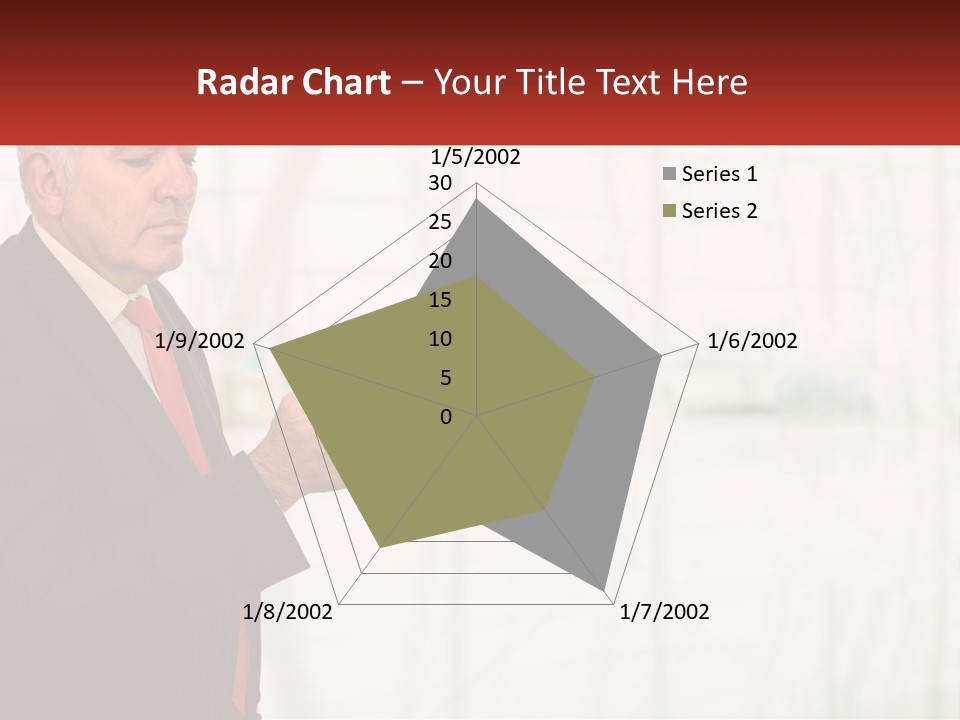 Radar Chart – Your Title Text Here

1/5/2002

30
25
20
15
10
5
0

1/6/2002

1/7/2002

1/8/2002

1/9/2002

Series 1
Series 2